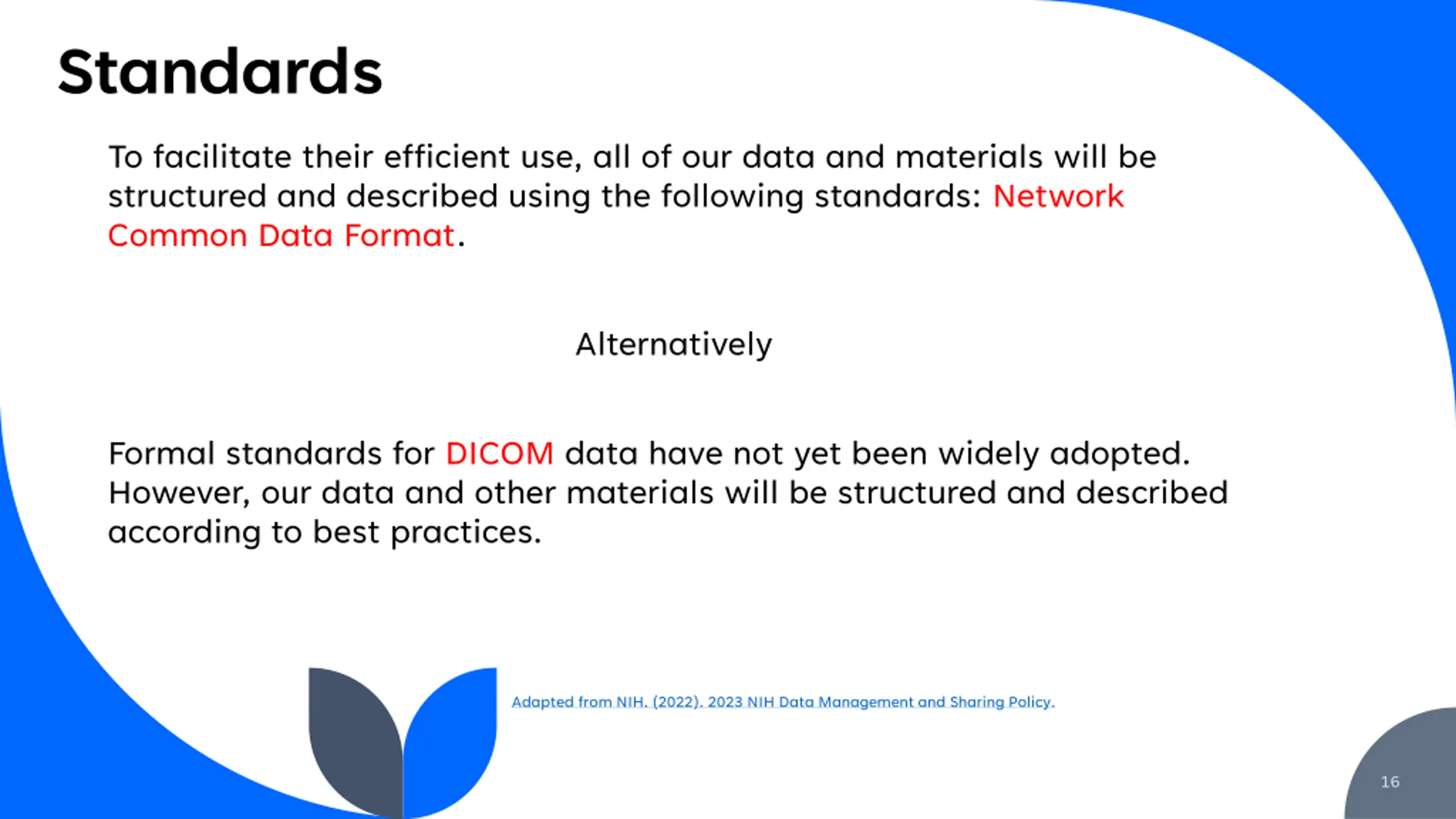 Standards

To facilitate their efficient use, all of our data and materials will be structured and described using the following standards: Network Common Data Format.

Alternatively

Formal standards for DICOM data have not yet been widely adopted. However, our data and other materials will be structured and described according to best practices.

Adapted from NIH. (2022). 2023 NIH Data Management and Sharing Policy.

16